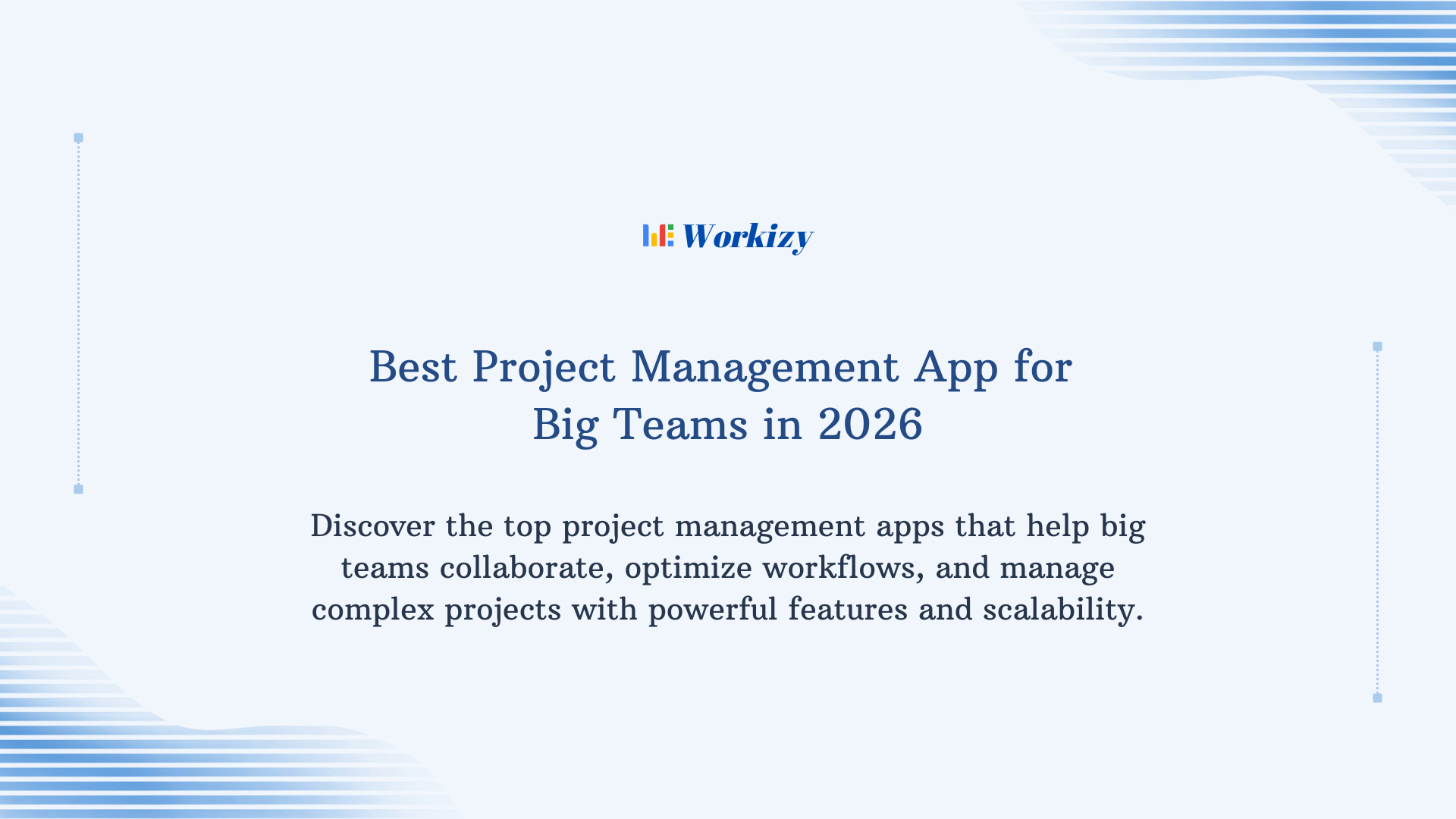 Workizy

Best Project Management App for Big Teams in 2026

Discover the top project management apps that help big teams collaborate, optimize workflows, and manage complex projects with powerful features and scalability.